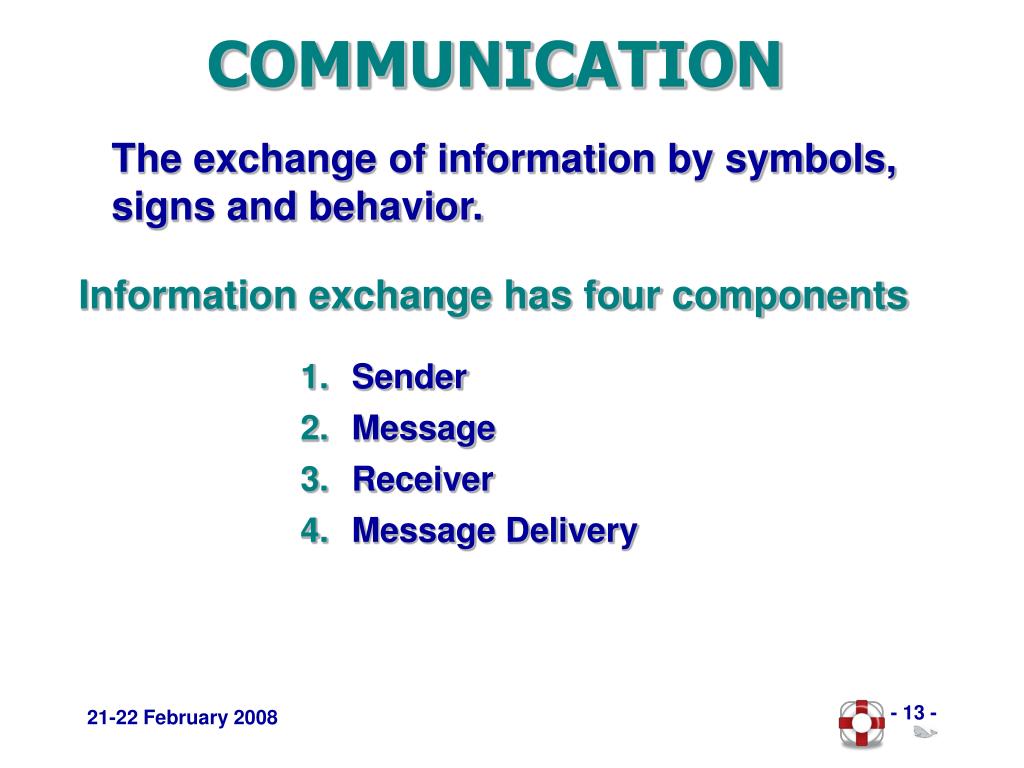 COMMUNICATION

The exchange of information by symbols, signs and behavior.

Information exchange has four components

1. Sender
2. Message
3. Receiver
4. Message Delivery

21-22 February 2008

- 13 -